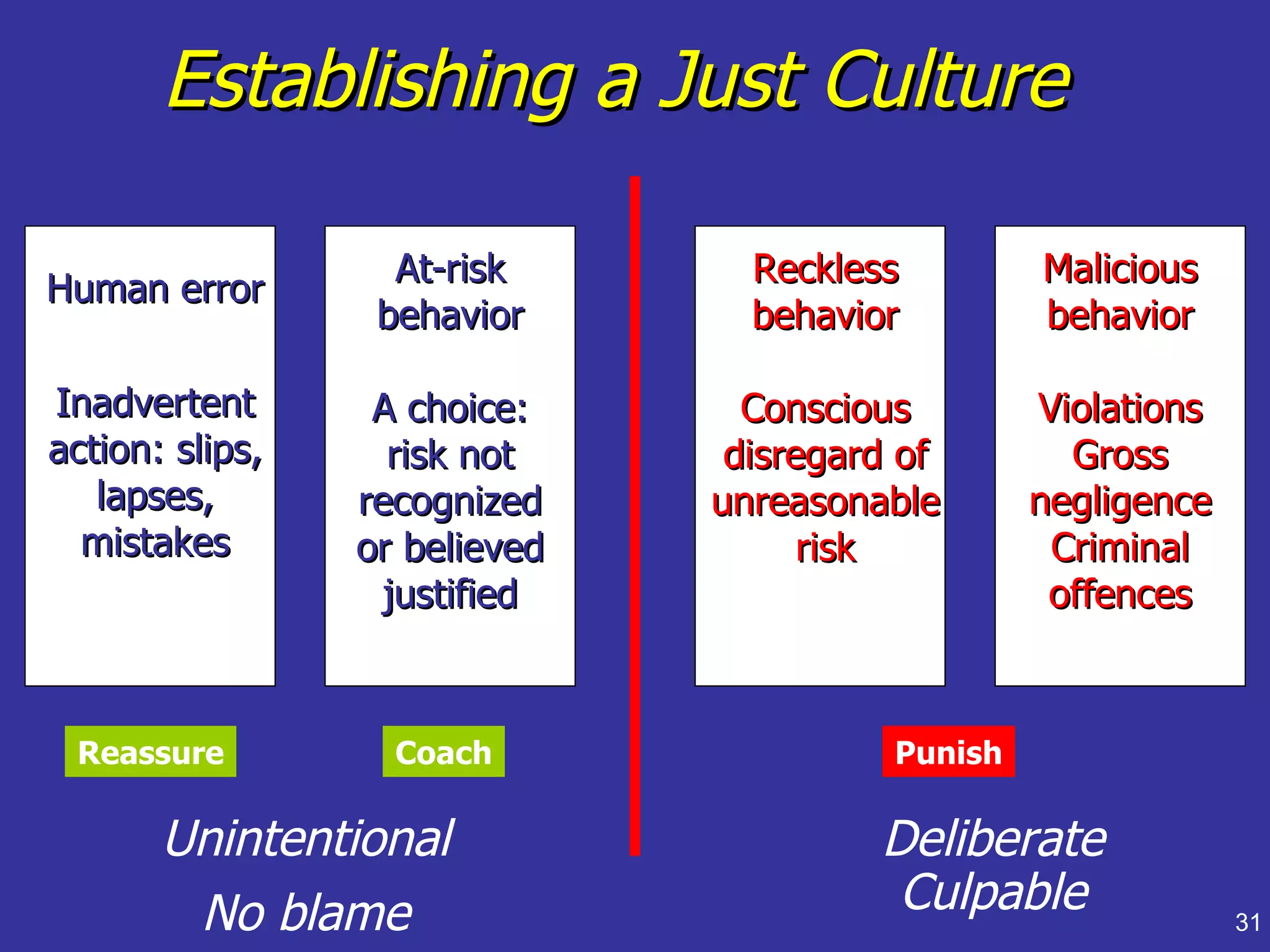 Establishing a Just Culture

Human error

Inadvertent action: slips, lapses, mistakes

At-risk behavior

A choice: risk not recognized or believed justified

Reckless behavior

Conscious disregard of unreasonable risk

Malicious behavior

Violations
Gross negligence
Criminal offences

Reassure

Coach

Punish

Unintentional

No blame

Deliberate
Culpable

31